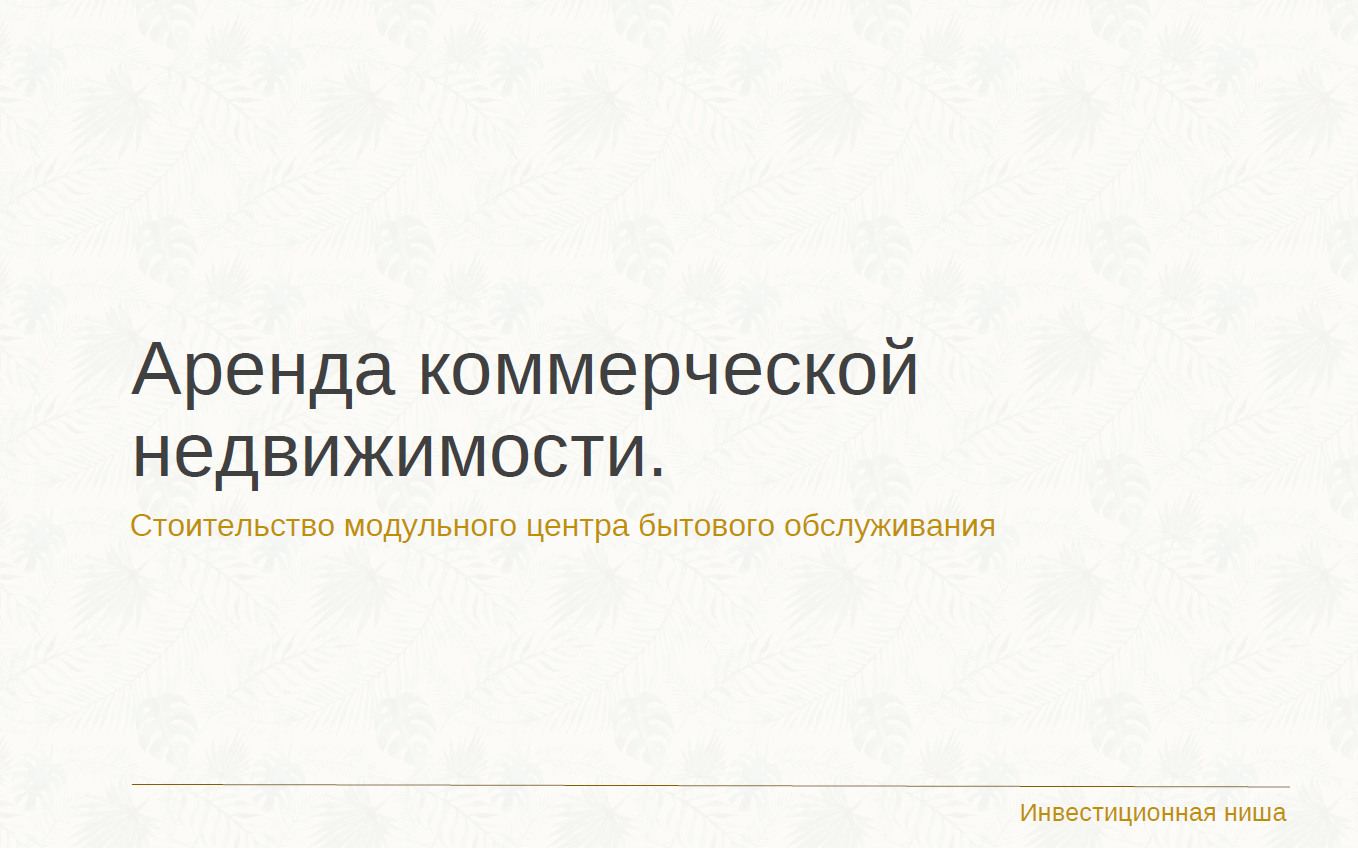 Аренда коммерческой недвижимости.

Стоительство модульного центра бытового обслуживания

Инвестиционная ниша